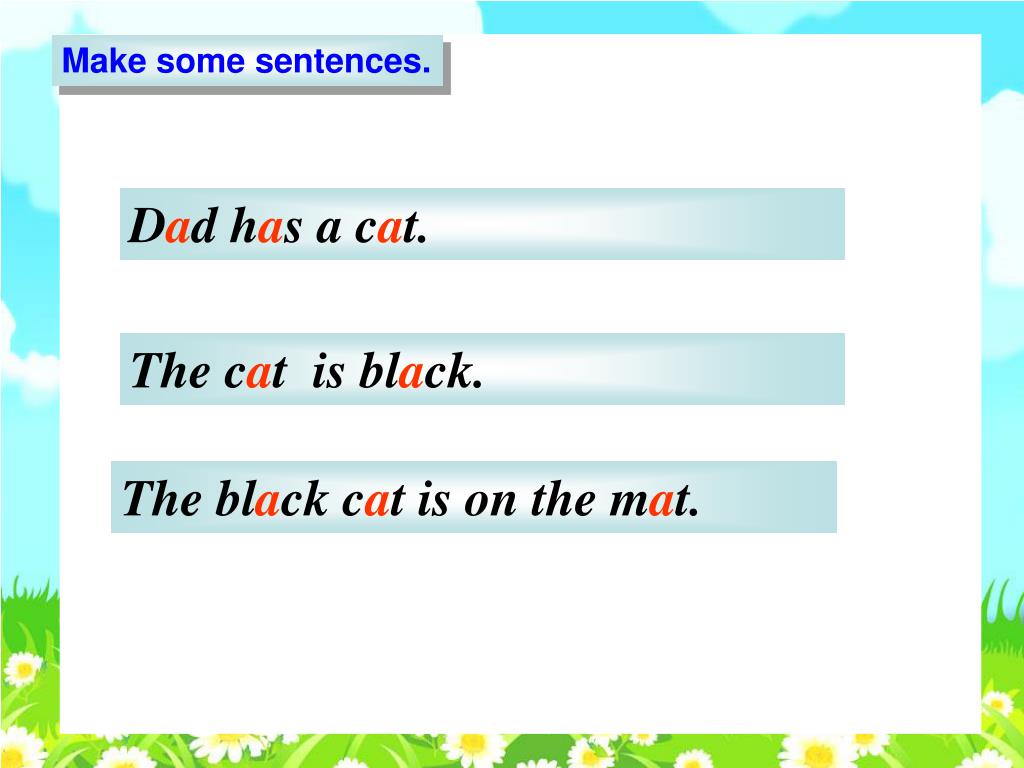 Make some sentences.

Dad has a cat.

The cat is black.

The black cat is on the mat.